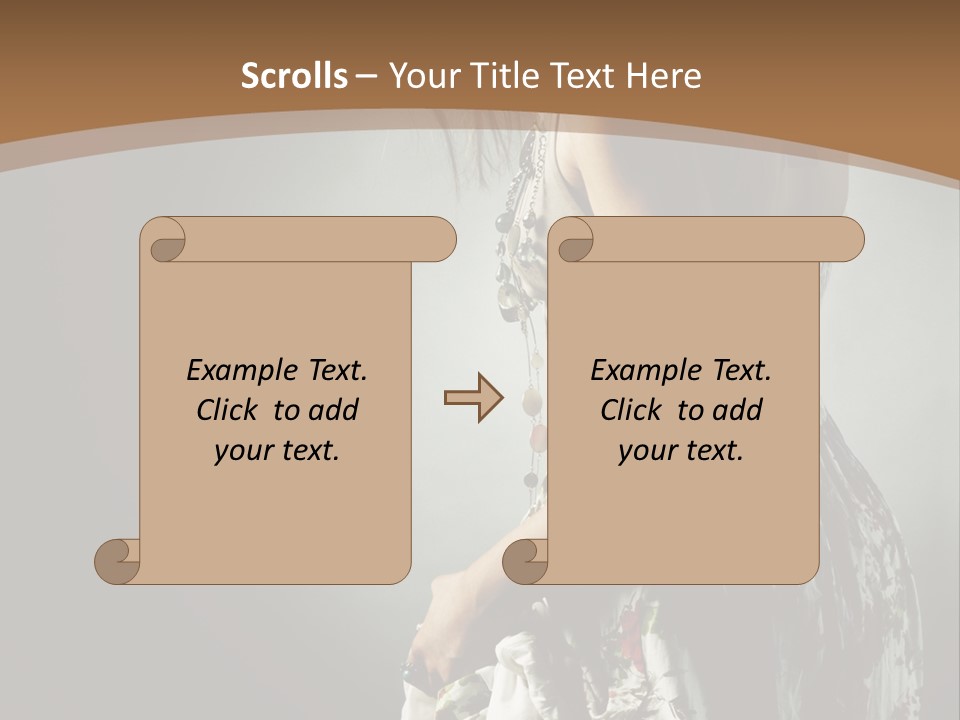 Scrolls – Your Title Text Here

Example Text. Click to add your text.

Example Text. Click to add your text.